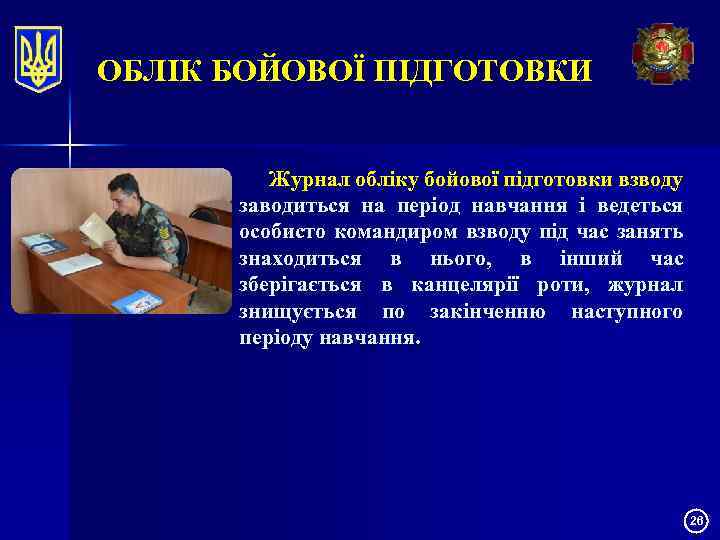 ОБЛІК БОЙОВОЇ ПІДГОТОВКИ

Журнал обліку бойової підготовки взводу заводиться на період навчання і ведеться особисто командиром взводу під час занять знаходиться в нього, в інший час зберігається в канцелярії роти, журнал знищується по закінченню наступного періоду навчання.

26